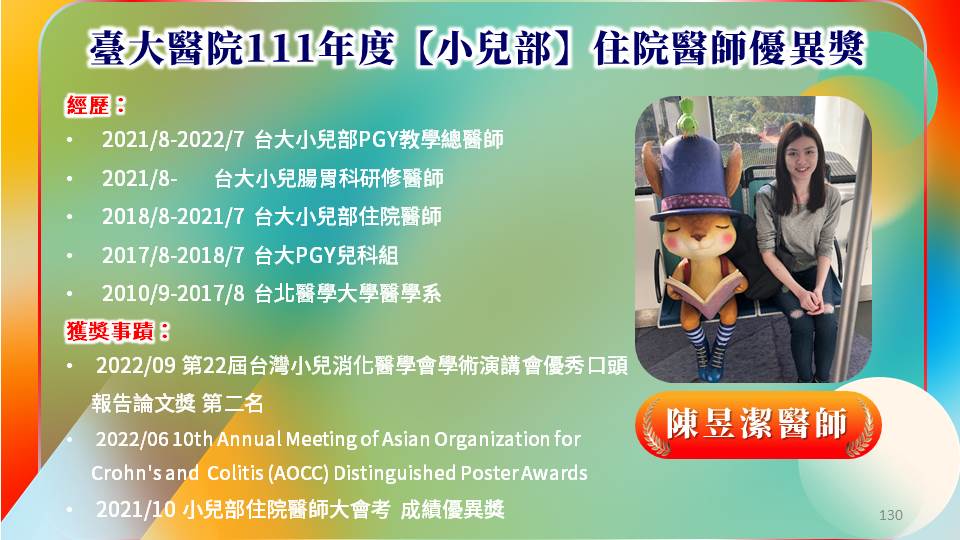 臺大醫院111年度【小兒部】住院醫師優異獎

經歷：
• 2021/8-2022/7 台大小兒部PGY教學總醫師
• 2021/8- 台大小兒腸胃科研修醫師
• 2018/8-2021/7 台大小兒部住院醫師
• 2017/8-2018/7 台大PGY兒科組
• 2010/9-2017/8 台北醫學大學醫學系

獲獎事蹟：
• 2022/09 第22屆台灣小兒消化醫學會學術演講會優秀口頭報告論文獎 第二名
• 2022/06 10th Annual Meeting of Asian Organization for Crohn's and Colitis (AOCC) Distinguished Poster Awards
• 2021/10 小兒部住院醫師大會考 成績優異獎

陳昱潔醫師

130